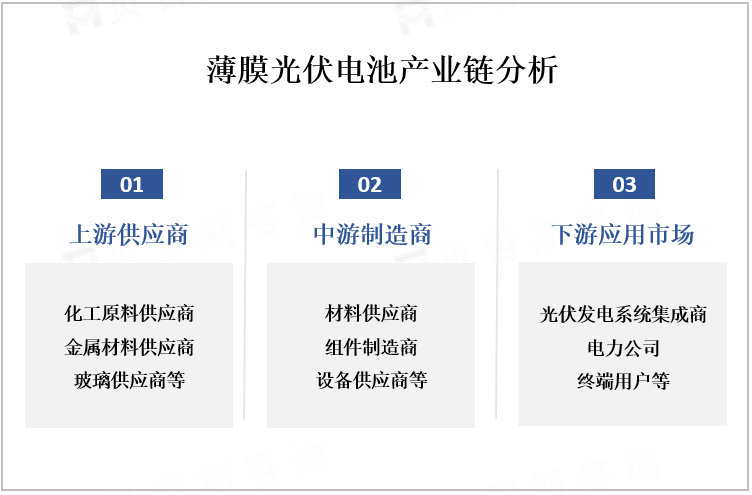 薄膜光伏电池产业链分析

01
上游供应商
化工原料供应商
金属材料供应商
玻璃供应商等

02
中游制造商
材料供应商
组件制造商
设备供应商等

03
下游应用市场
光伏发电系统集成商
电力公司
终端用户等